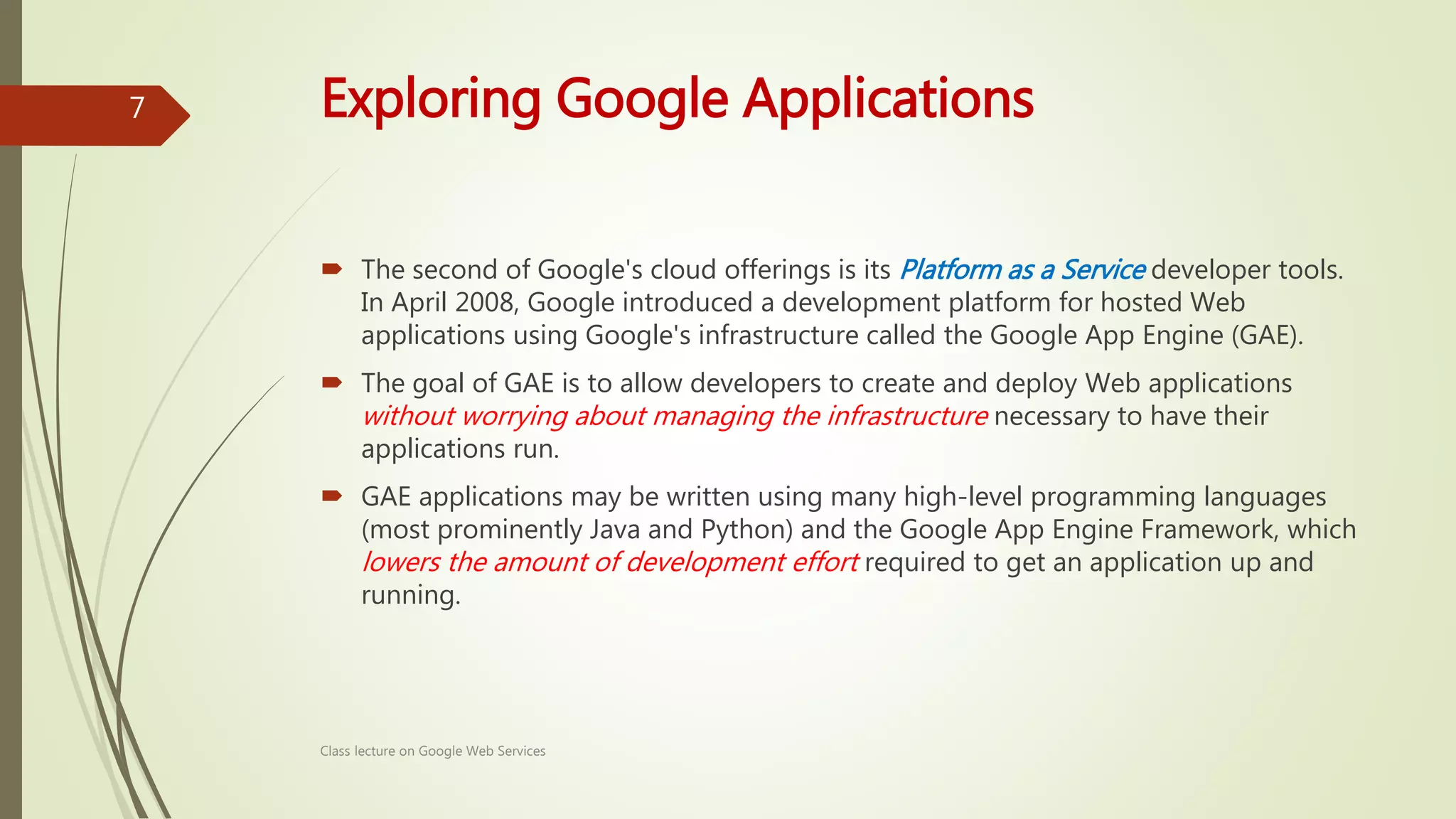 7

Exploring Google Applications

The second of Google's cloud offerings is its Platform as a Service developer tools. In April 2008, Google introduced a development platform for hosted Web applications using Google's infrastructure called the Google App Engine (GAE).

The goal of GAE is to allow developers to create and deploy Web applications without worrying about managing the infrastructure necessary to have their applications run.

GAE applications may be written using many high-level programming languages (most prominently Java and Python) and the Google App Engine Framework, which lowers the amount of development effort required to get an application up and running.

Class lecture on Google Web Services